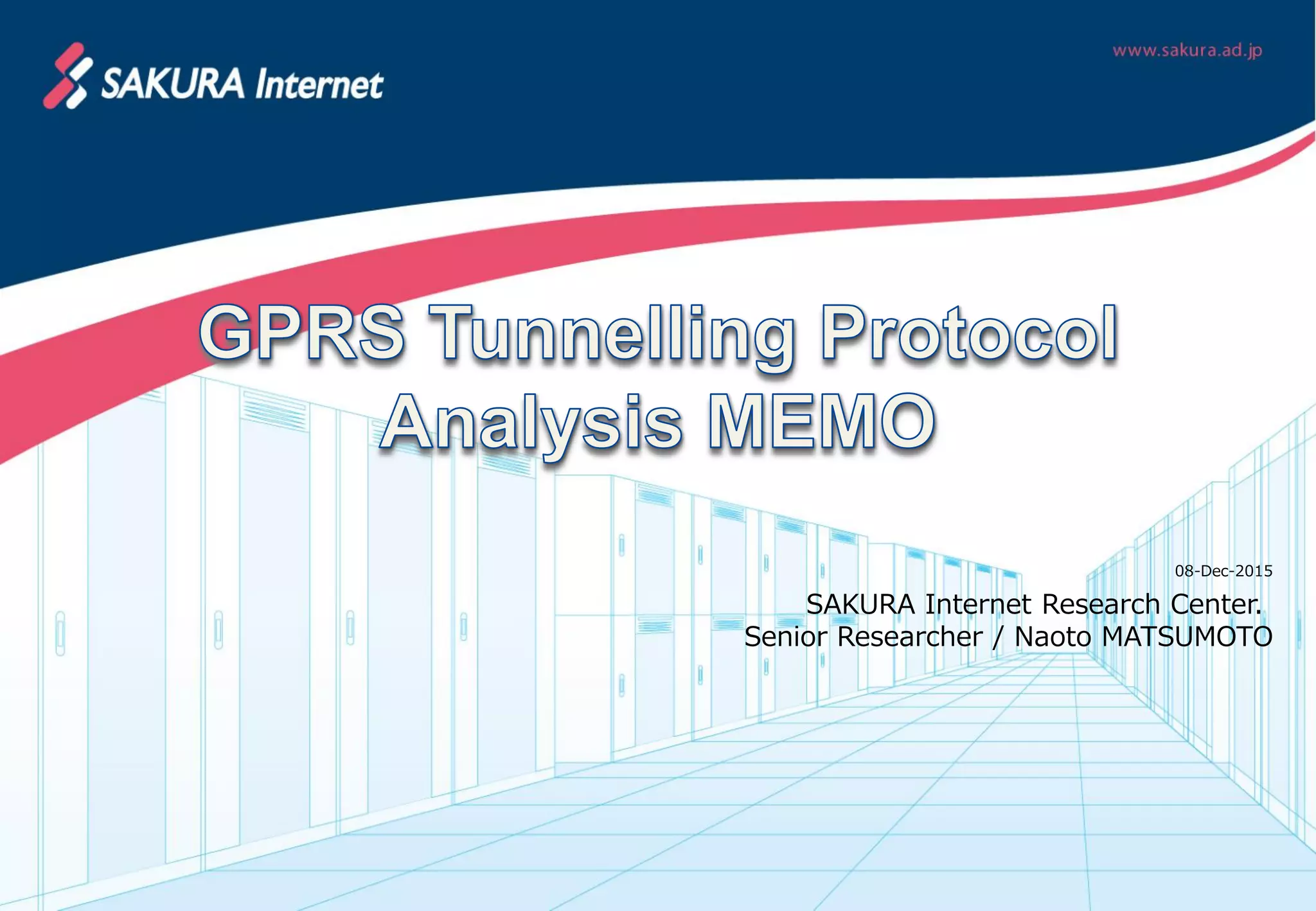 SAKURA Internet

www.sakura.ad.jp

GPRS Tunnelling Protocol Analysis MEMO

08-Dec-2015
SAKURA Internet Research Center.
Senior Researcher / Naoto MATSUMOTO